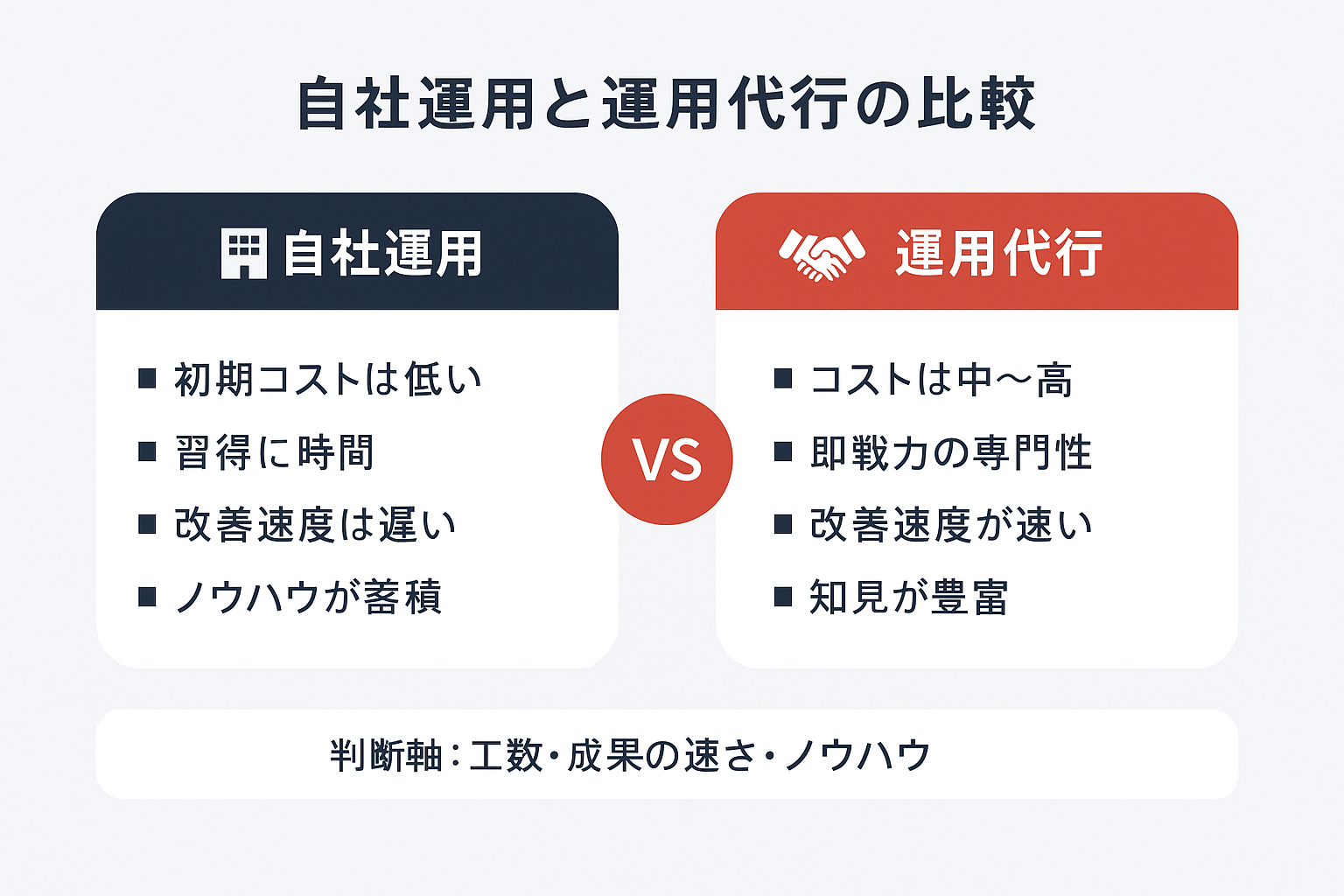 自社運用と運用代行の比較

自社運用

■ 初期コストは低い
■ 習得に時間
■ 改善速度は遅い
■ ノウハウが蓄積

VS

運用代行

■ コストは中〜高
■ 即戦力の専門性
■ 改善速度が速い
■ 知見が豊富

判断軸：工数・成果の速さ・ノウハウ